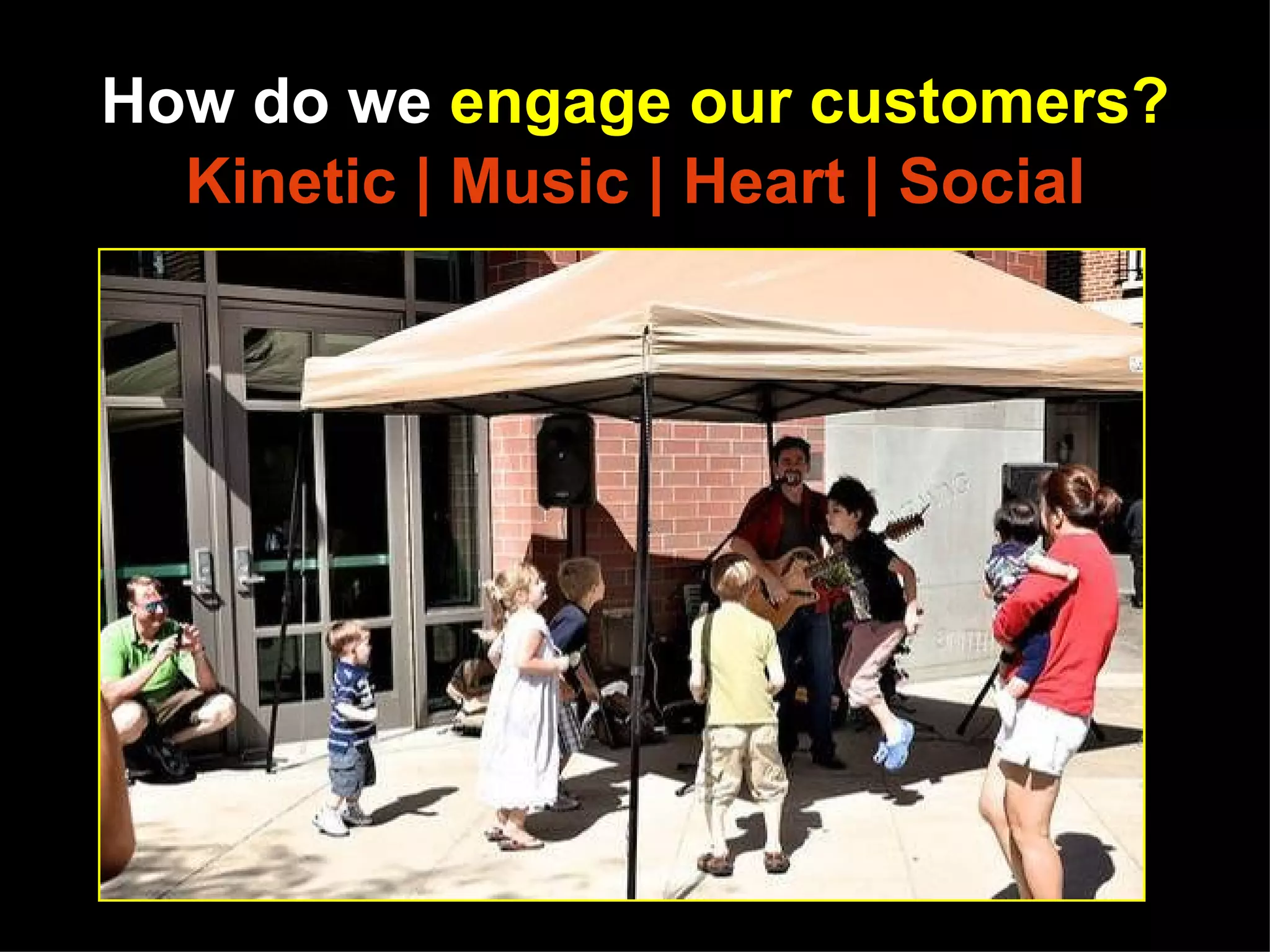 How do we engage our customers?
Kinetic | Music | Heart | Social